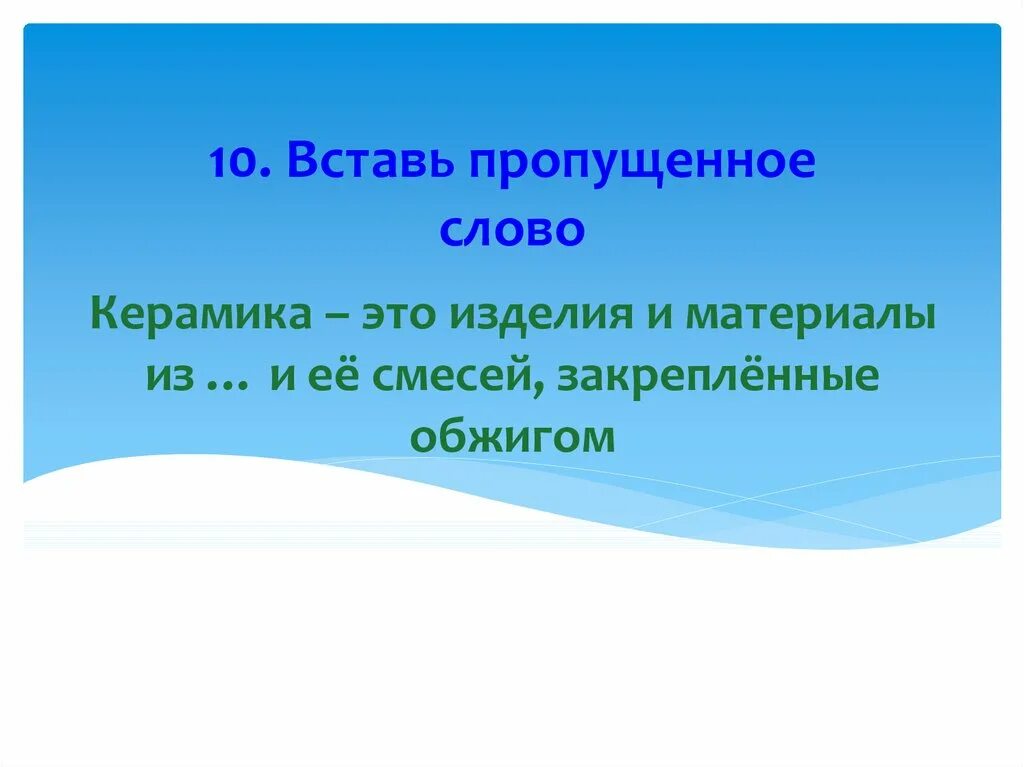 10. Вставь пропущенное слово

Керамика – это изделия и материалы из … и её смесей, закреплённые обжигом